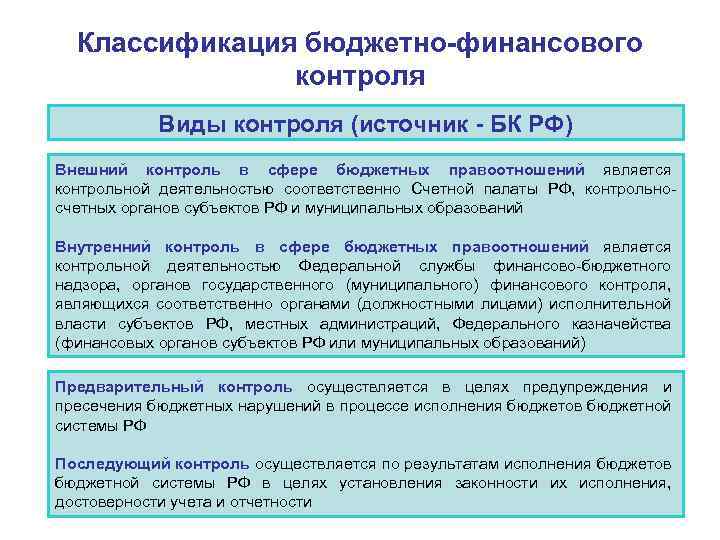 Классификация бюджетно-финансового контроля

Виды контроля (источник - БК РФ)

Внешний контроль в сфере бюджетных правоотношений является контрольной деятельностью соответственно Счетной палаты РФ, контрольно-счетных органов субъектов РФ и муниципальных образований

Внутренний контроль в сфере бюджетных правоотношений является контрольной деятельностью Федеральной службы финансово-бюджетного надзора, органов государственного (муниципального) финансового контроля, являющихся соответственно органами (должностными лицами) исполнительной власти субъектов РФ, местных администраций, Федерального казначейства (финансовых органов субъектов РФ или муниципальных образований)

Предварительный контроль осуществляется в целях предупреждения и пресечения бюджетных нарушений в процессе исполнения бюджетов бюджетной системы РФ

Последующий контроль осуществляется по результатам исполнения бюджетов бюджетной системы РФ в целях установления законности их исполнения, достоверности учета и отчетности